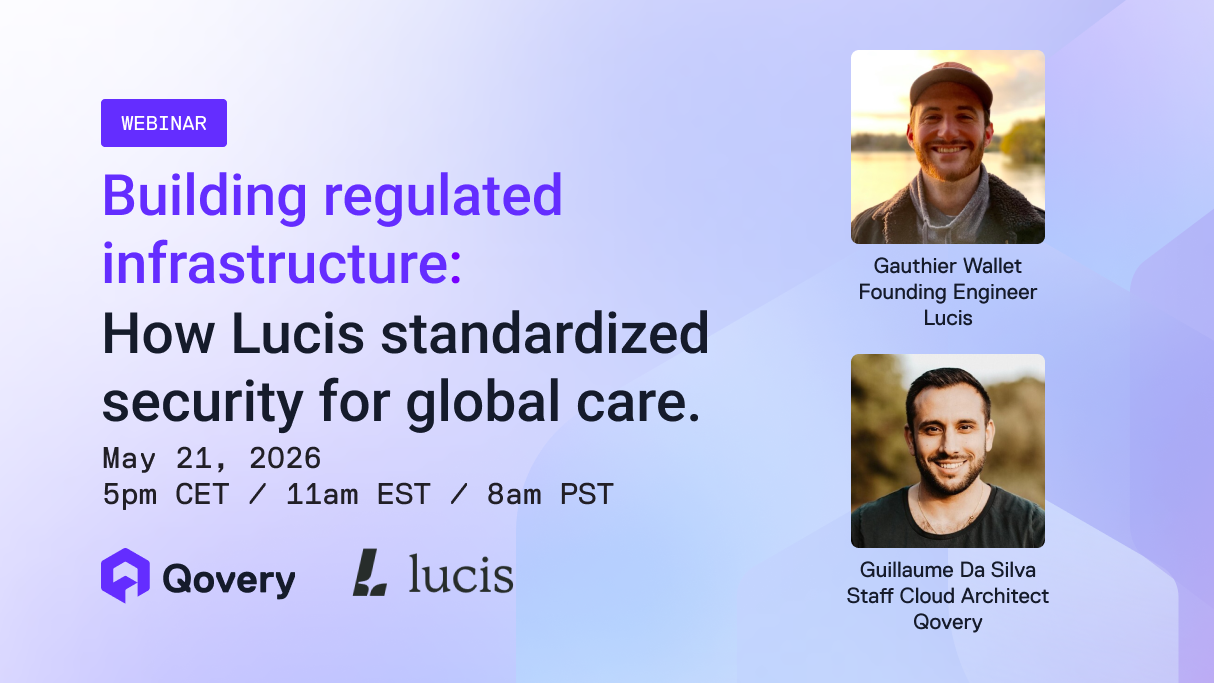 WEBINAR

Building regulated infrastructure:
How Lucis standardized security for global care.

May 21, 2026
5pm CET / 11am EST / 8am PST

Qovery

lucis

Gauthier Wallet
Founding Engineer
Lucis

Guillaume Da Silva
Staff Cloud Architect
Qovery